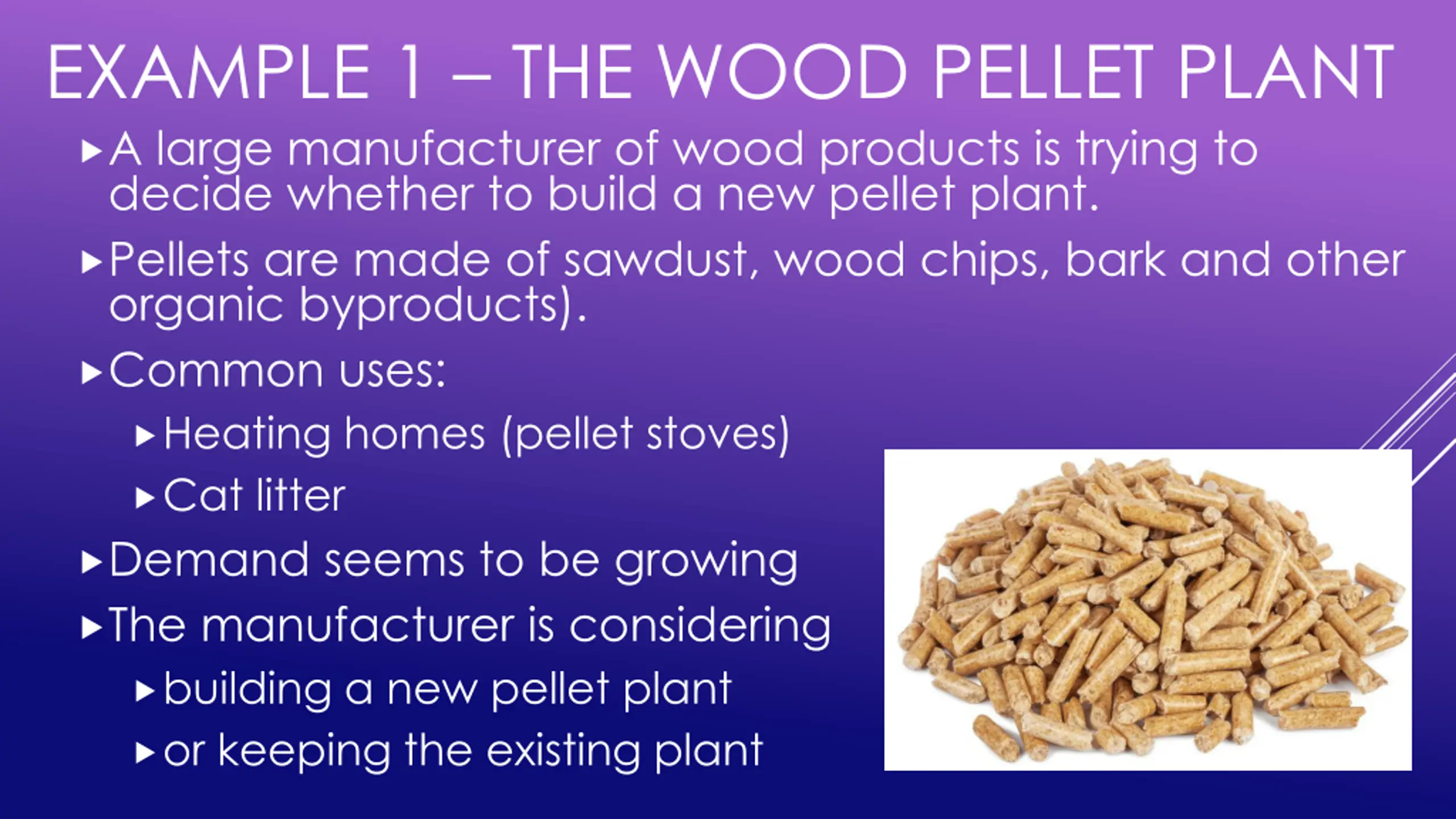 EXAMPLE 1 – THE WOOD PELLET PLANT

▸ A large manufacturer of wood products is trying to decide whether to build a new pellet plant.

▸ Pellets are made of sawdust, wood chips, bark and other organic byproducts).

▸ Common uses:

▸ Heating homes (pellet stoves)

▸ Cat litter

▸ Demand seems to be growing

▸ The manufacturer is considering

▸ building a new pellet plant

▸ or keeping the existing plant